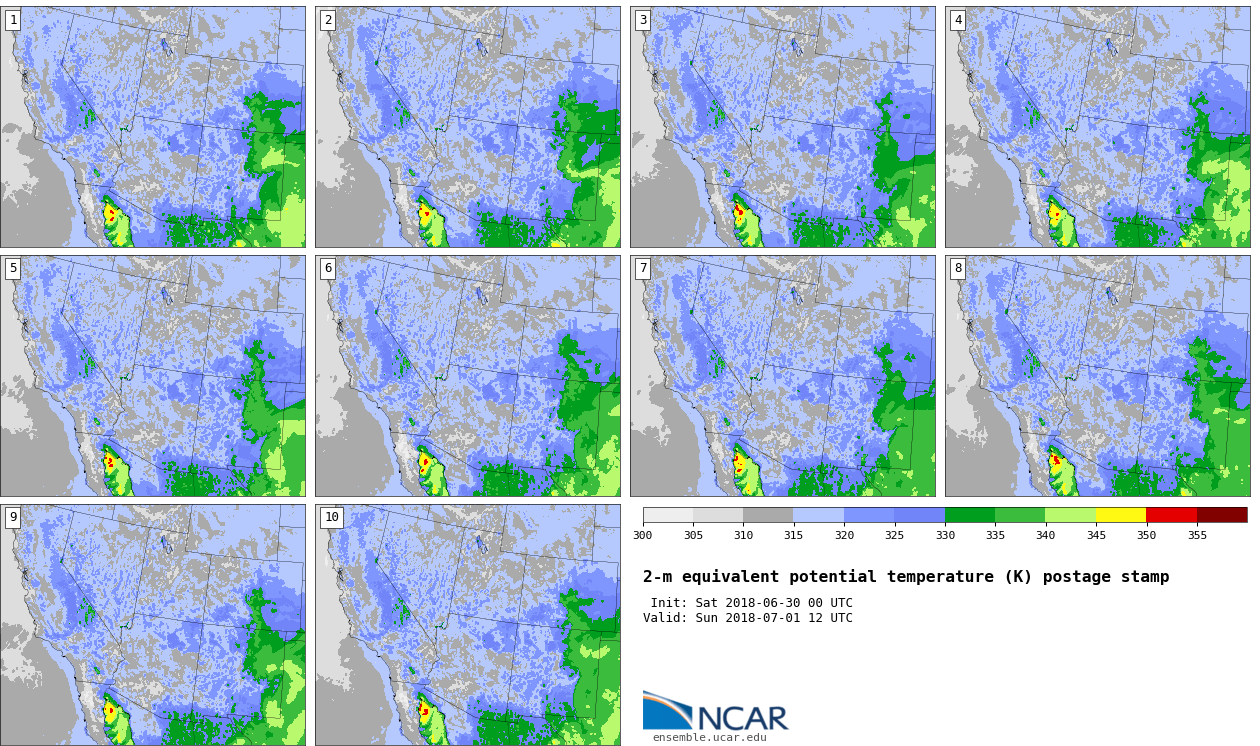 1

2

3

4

5

6

7

8

9

10

300 305 310 315 320 325 330 335 340 345 350 355

2-m equivalent potential temperature (K) postage stamp

Init: Sat 2018-06-30 00 UTC
Valid: Sun 2018-07-01 12 UTC

NCAR
ensemble.ucar.edu